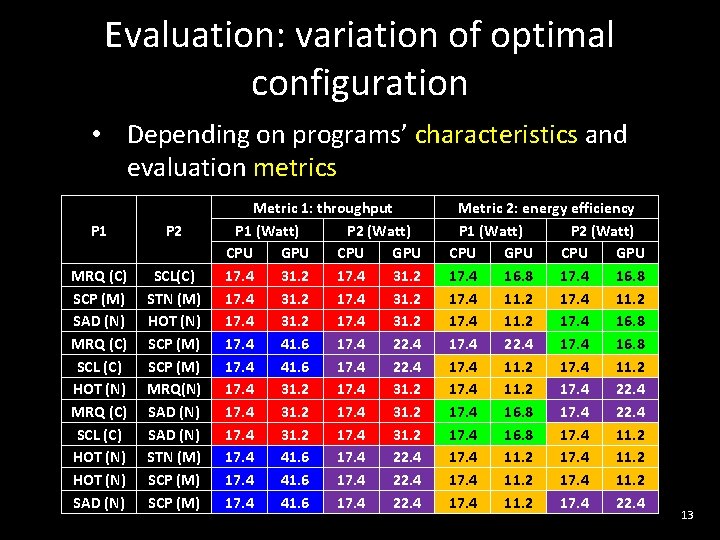 Evaluation: variation of optimal configuration

• Depending on programs' characteristics and evaluation metrics

| P1 | P2 | Metric 1: throughput | | | | Metric 2: energy efficiency | | | |
|---|---|---|---|---|---|---|---|---|---|
| | | P1 (Watt) | | P2 (Watt) | | P1 (Watt) | | P2 (Watt) | |
| | | CPU | GPU | CPU | GPU | CPU | GPU | CPU | GPU |
| MRQ (C) | SCL(C) | 17.4 | 31.2 | 17.4 | 31.2 | 17.4 | 16.8 | 17.4 | 16.8 |
| SCP (M) | STN (M) | 17.4 | 31.2 | 17.4 | 31.2 | 17.4 | 11.2 | 17.4 | 11.2 |
| SAD (N) | HOT (N) | 17.4 | 31.2 | 17.4 | 31.2 | 17.4 | 11.2 | 17.4 | 16.8 |
| MRQ (C) | SCP (M) | 17.4 | 41.6 | 17.4 | 22.4 | 17.4 | 22.4 | 17.4 | 16.8 |
| SCL (C) | SCP (M) | 17.4 | 41.6 | 17.4 | 22.4 | 17.4 | 11.2 | 17.4 | 11.2 |
| HOT (N) | MRQ(N) | 17.4 | 31.2 | 17.4 | 31.2 | 17.4 | 11.2 | 17.4 | 22.4 |
| MRQ (C) | SAD (N) | 17.4 | 31.2 | 17.4 | 31.2 | 17.4 | 16.8 | 17.4 | 22.4 |
| SCL (C) | SAD (N) | 17.4 | 31.2 | 17.4 | 31.2 | 17.4 | 16.8 | 17.4 | 11.2 |
| HOT (N) | STN (M) | 17.4 | 41.6 | 17.4 | 22.4 | 17.4 | 11.2 | 17.4 | 11.2 |
| HOT (N) | SCP (M) | 17.4 | 41.6 | 17.4 | 22.4 | 17.4 | 11.2 | 17.4 | 11.2 |
| SAD (N) | SCP (M) | 17.4 | 41.6 | 17.4 | 22.4 | 17.4 | 11.2 | 17.4 | 22.4 |

13